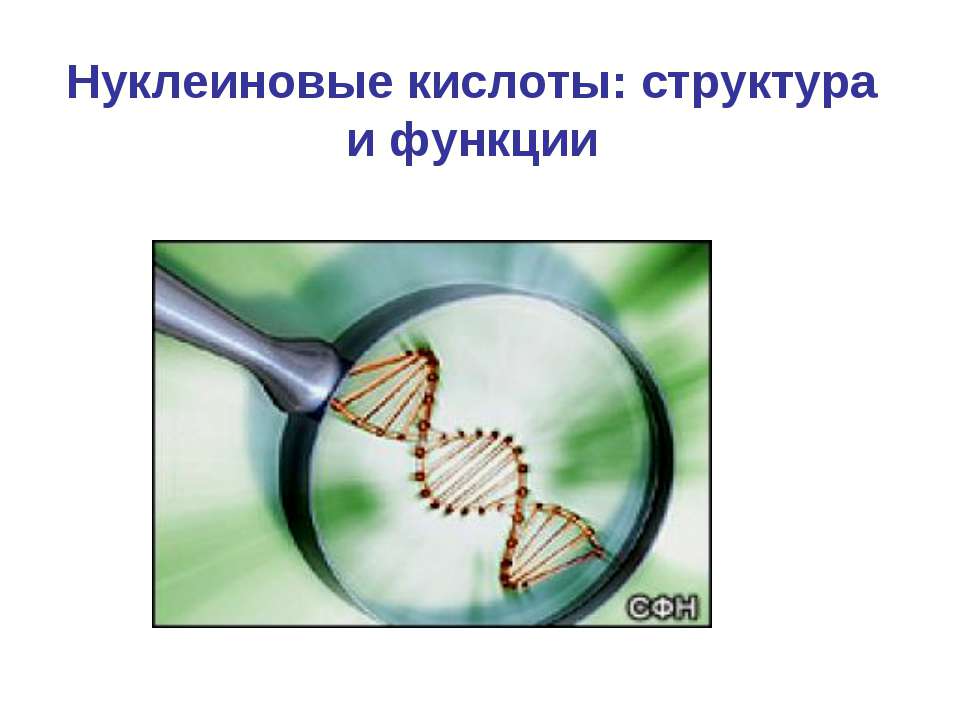 Нуклеиновые кислоты: структура и функции

СФН